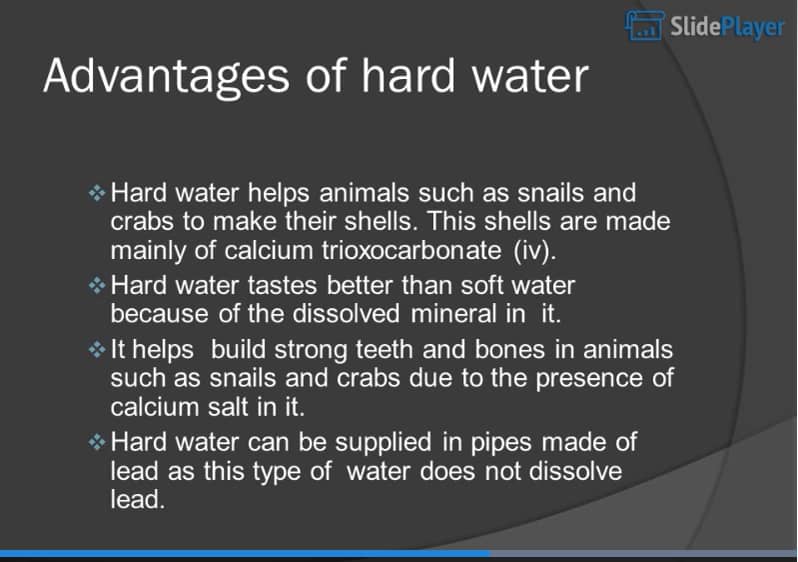 SlidePlayer

Advantages of hard water

❖ Hard water helps animals such as snails and crabs to make their shells. This shells are made mainly of calcium trioxocarbonate (iv).

❖ Hard water tastes better than soft water because of the dissolved mineral in it.

❖ It helps build strong teeth and bones in animals such as snails and crabs due to the presence of calcium salt in it.

❖ Hard water can be supplied in pipes made of lead as this type of water does not dissolve lead.